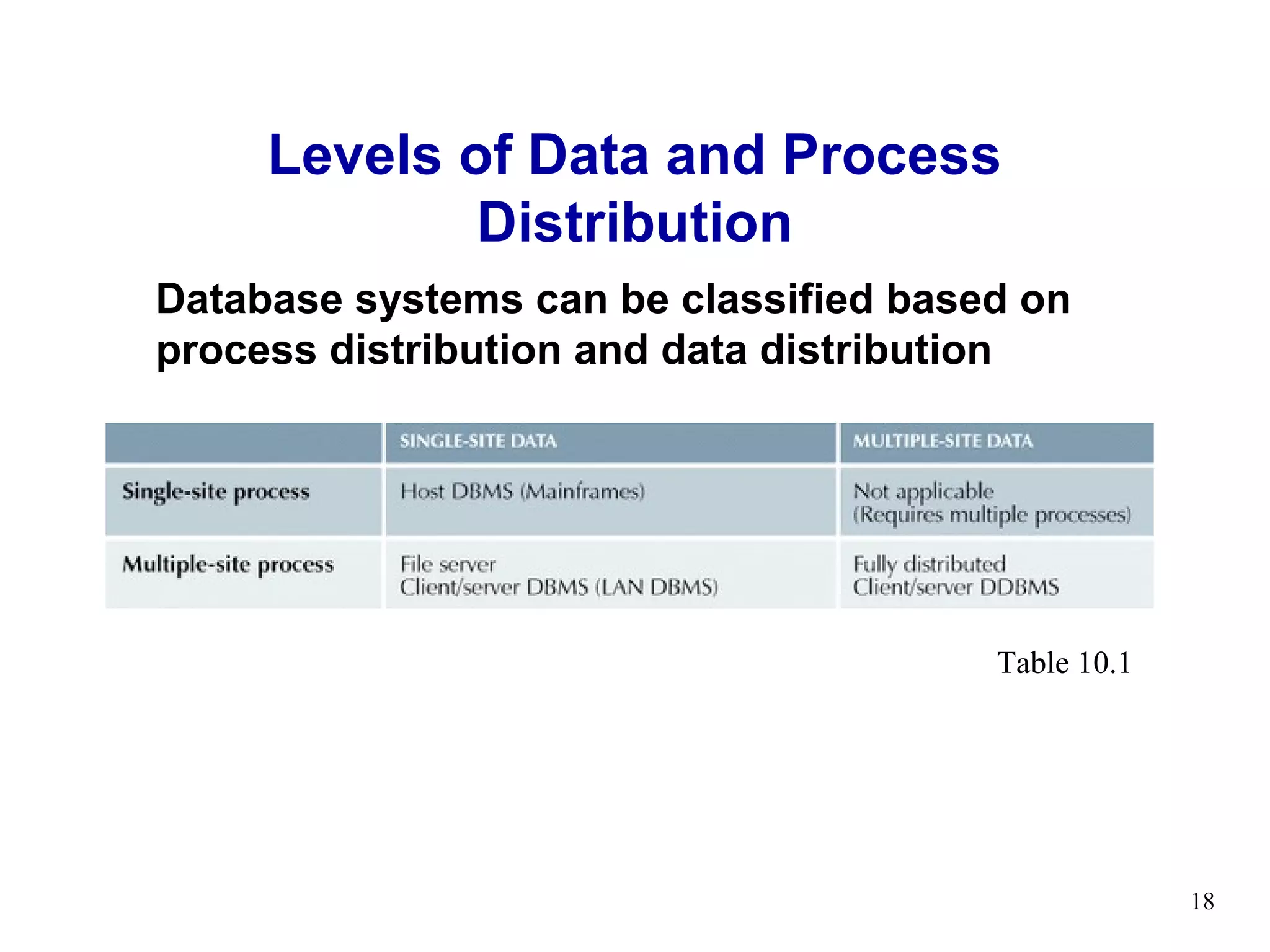 Levels of Data and Process Distribution

Database systems can be classified based on process distribution and data distribution

| | SINGLE-SITE DATA | MULTIPLE-SITE DATA |
|---|---|---|
| Single-site process | Host DBMS (Mainframes) | Not applicable (Requires multiple processes) |
| Multiple-site process | File server Client/server DBMS (LAN DBMS) | Fully distributed Client/server DDBMS |

Table 10.1

18